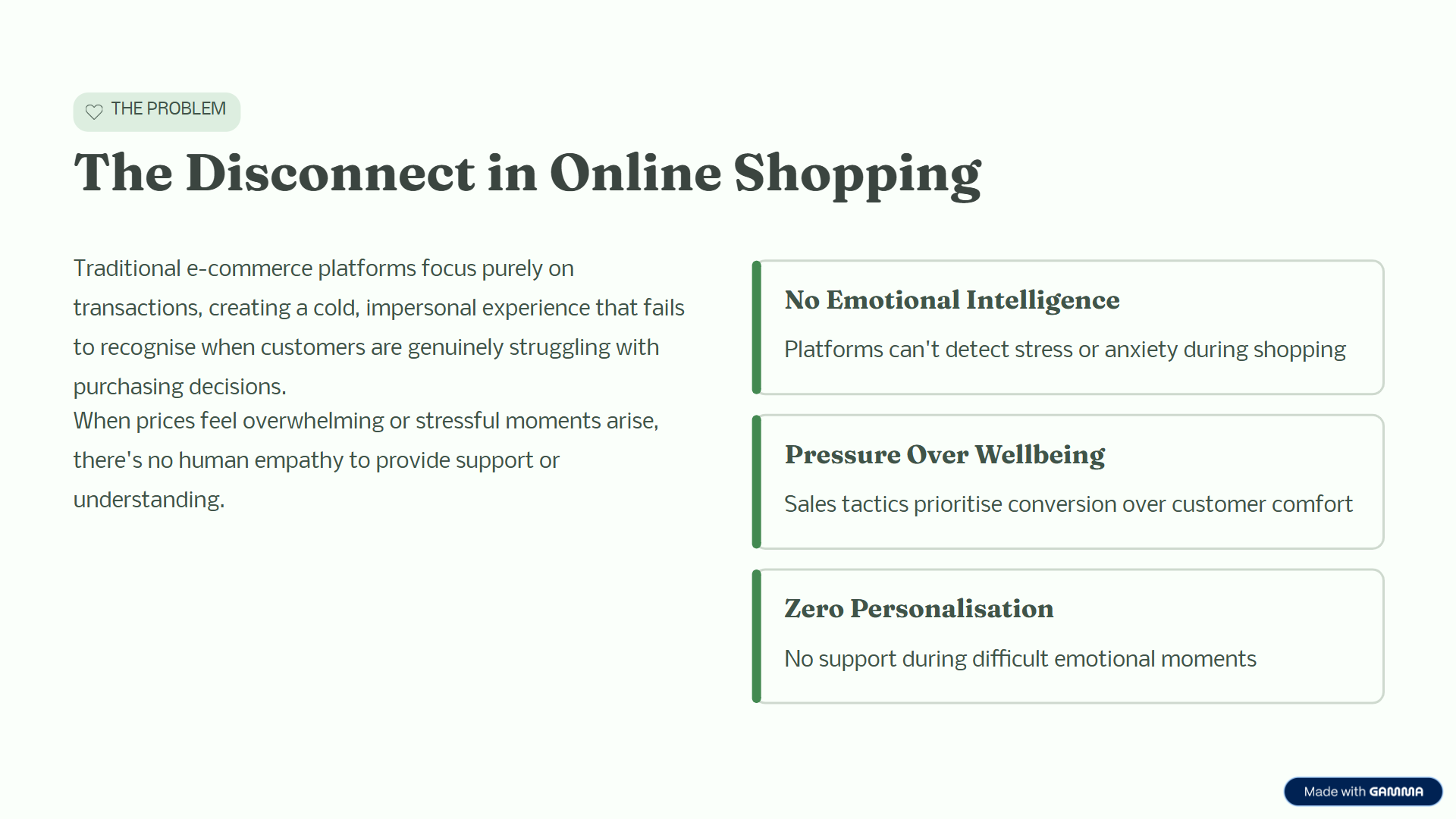 THE PROBLEM

The Disconnect in Online Shopping

Traditional e-commerce platforms focus purely on transactions, creating a cold, impersonal experience that fails to recognise when customers are genuinely struggling with purchasing decisions.

When prices feel overwhelming or stressful moments arise, there's no human empathy to provide support or understanding.

No Emotional Intelligence

Platforms can't detect stress or anxiety during shopping

Pressure Over Wellbeing

Sales tactics prioritise conversion over customer comfort

Zero Personalisation

No support during difficult emotional moments

Made with GAMMA